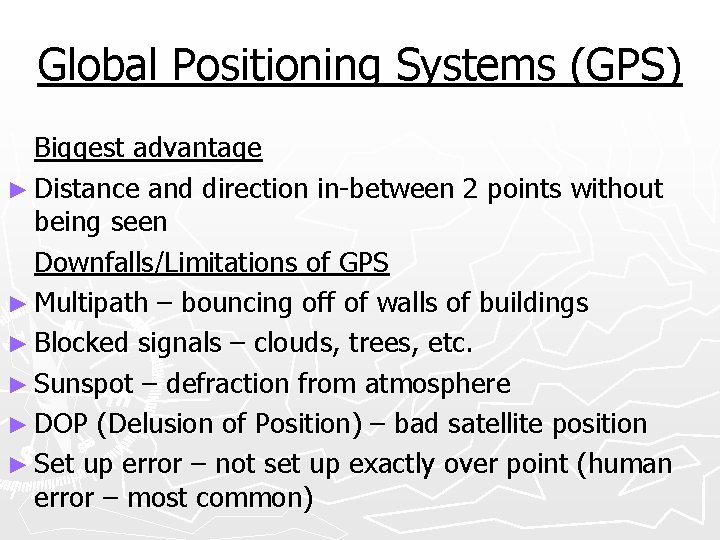 Global Positioning Systems (GPS)

Biggest advantage

► Distance and direction in-between 2 points without being seen

Downfalls/Limitations of GPS

► Multipath – bouncing off of walls of buildings

► Blocked signals – clouds, trees, etc.

► Sunspot – defraction from atmosphere

► DOP (Delusion of Position) – bad satellite position

► Set up error – not set up exactly over point (human error – most common)